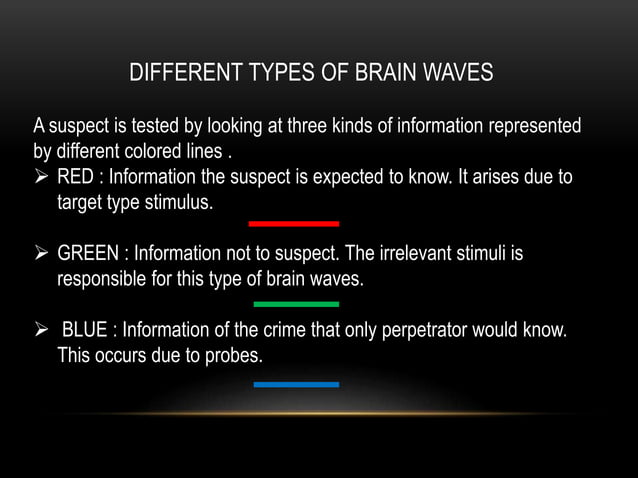 DIFFERENT TYPES OF BRAIN WAVES

A suspect is tested by looking at three kinds of information represented by different colored lines .

➢ RED : Information the suspect is expected to know. It arises due to target type stimulus.

➢ GREEN : Information not to suspect. The irrelevant stimuli is responsible for this type of brain waves.

➢ BLUE : Information of the crime that only perpetrator would know. This occurs due to probes.